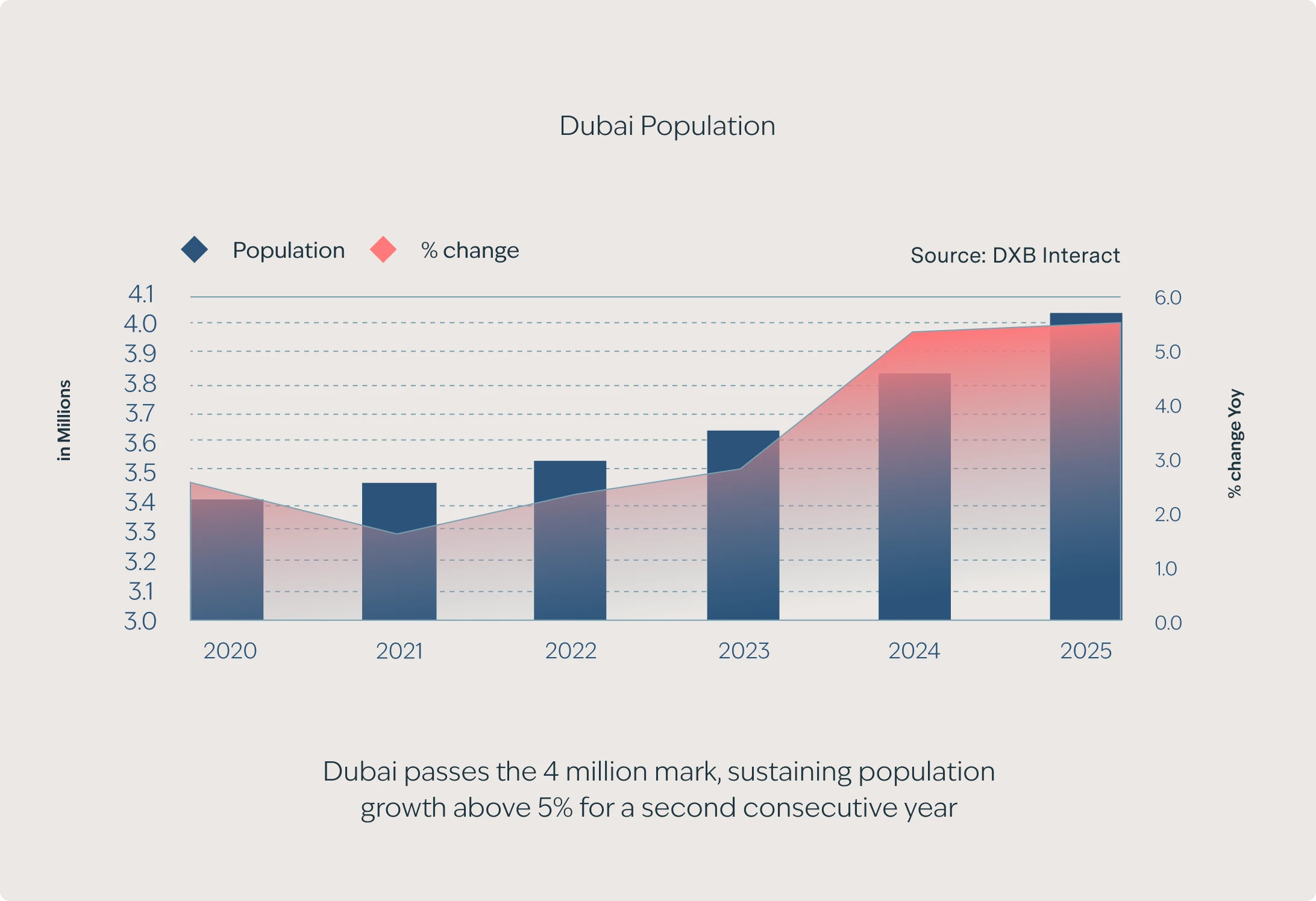 Dubai Population

Population % change

Source: DXB Interact

in Millions

4.1
4.0
3.9
3.8
3.7
3.6
3.5
3.4
3.3
3.2
3.1
3.0

6.0
5.0
4.0
3.0
2.0
1.0
0.0

% change Yoy

2020 2021 2022 2023 2024 2025

Dubai passes the 4 million mark, sustaining population growth above 5% for a second consecutive year